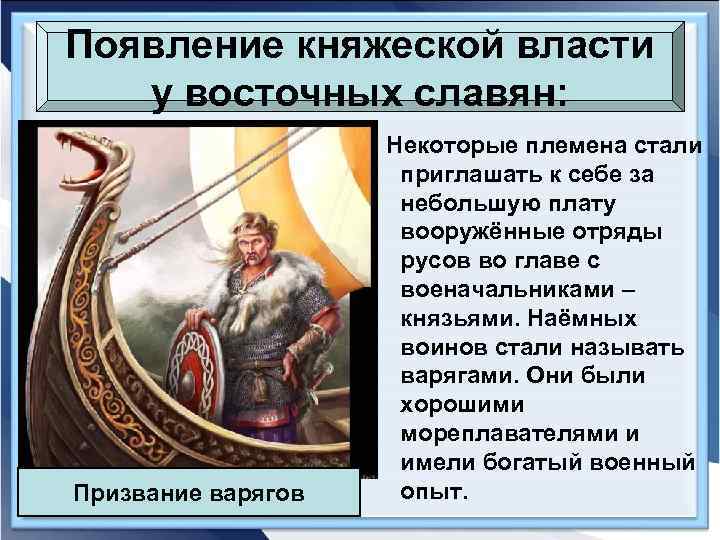 Появление княжеской власти у восточных славян:

Некоторые племена стали приглашать к себе за небольшую плату вооружённые отряды русов во главе с военачальниками – князьями. Наёмных воинов стали называть варягами. Они были хорошими мореплавателями и имели богатый военный опыт.

Призвание варягов